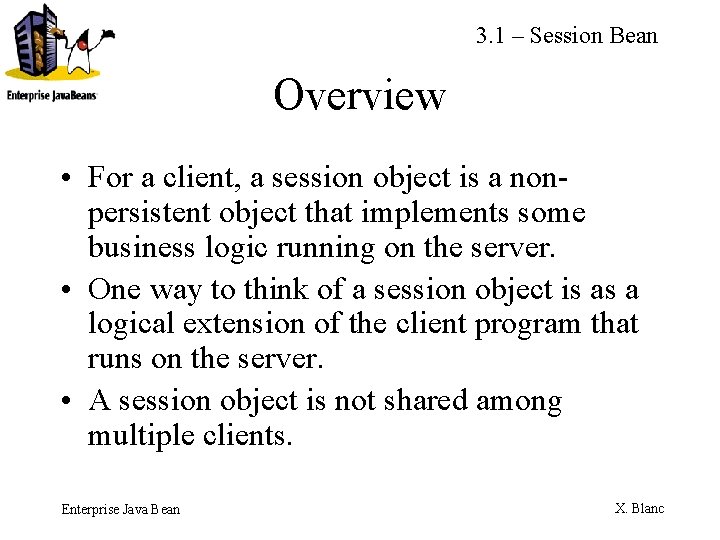 Enterprise JavaBeans

3.1 – Session Bean

Overview

• For a client, a session object is a non-persistent object that implements some business logic running on the server.
• One way to think of a session object is as a logical extension of the client program that runs on the server.
• A session object is not shared among multiple clients.

Enterprise Java Bean

X. Blanc